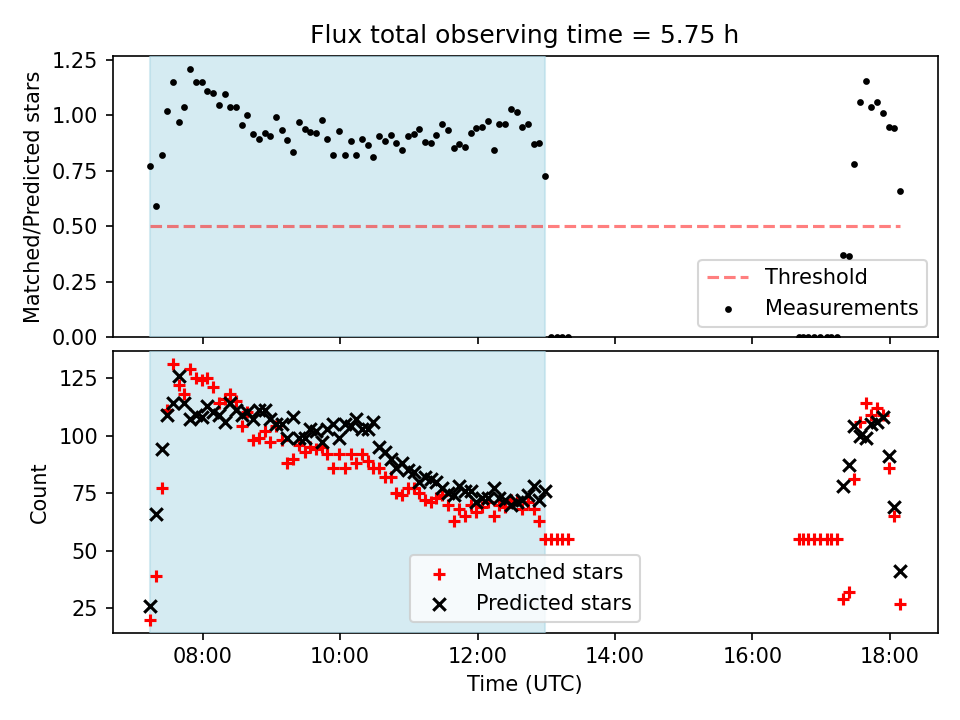 Flux total observing time = 5.75 h

Matched/Predicted stars

1.25
1.00
0.75
0.50
0.25
0.00

Threshold
Measurements

Count

125
100
75
50
25

Matched stars
Predicted stars

08:00
10:00
12:00
14:00
16:00
18:00

Time (UTC)